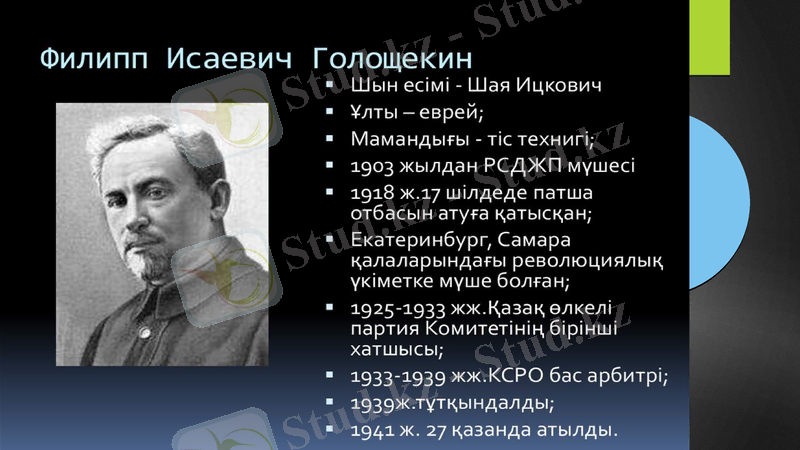 Филипп Исаевич Голощекин

- Шын есімі - Шая Ицкович
- Ұлты – еврей;
- Мамандығы - тіс технигі;
- 1903 жылдан РСДЖП мүшесі
- 1918 ж.17 шілдеде патша отбасын атуға қатысқан;
- Екатеринбург, Самара қалаларындағы революциялық үкіметке мүше болған;
- 1925-1933 жж.Қазақ өлкелі партия Комитетінің бірінші хатшысы;
- 1933-1939 жж.КСРО бас арбитрі;
- 1939ж.тұтқындалды;
- 1941 ж. 27 қазанда атылды.

Stud.kz - Stud.kz